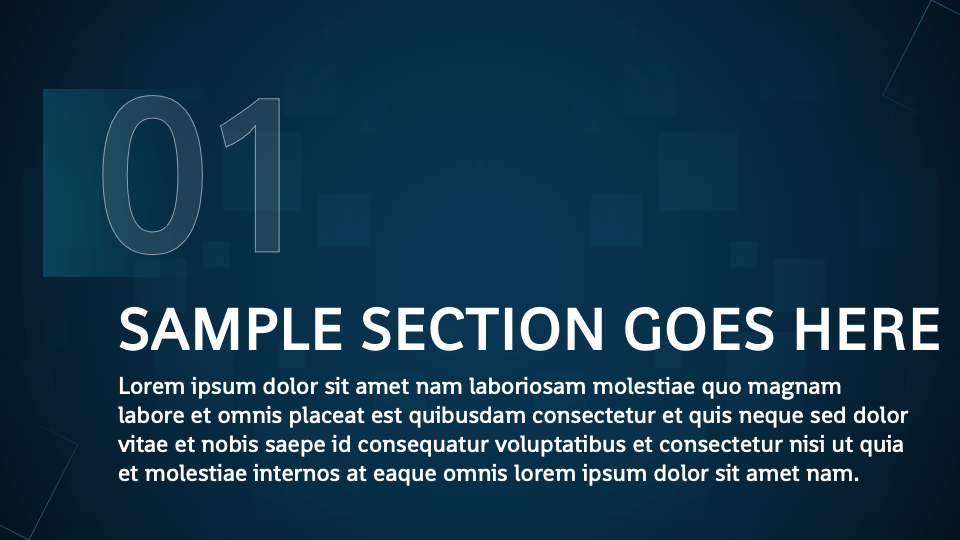 01

SAMPLE SECTION GOES HERE

Lorem ipsum dolor sit amet nam laboriosam molestiae quo magnam labore et omnis placeat est quibusdam consectetur et quis neque sed dolor vitae et nobis saepe id consequatur voluptatibus et consectetur nisi ut quia et molestiae internos at eaque omnis lorem ipsum dolor sit amet nam.